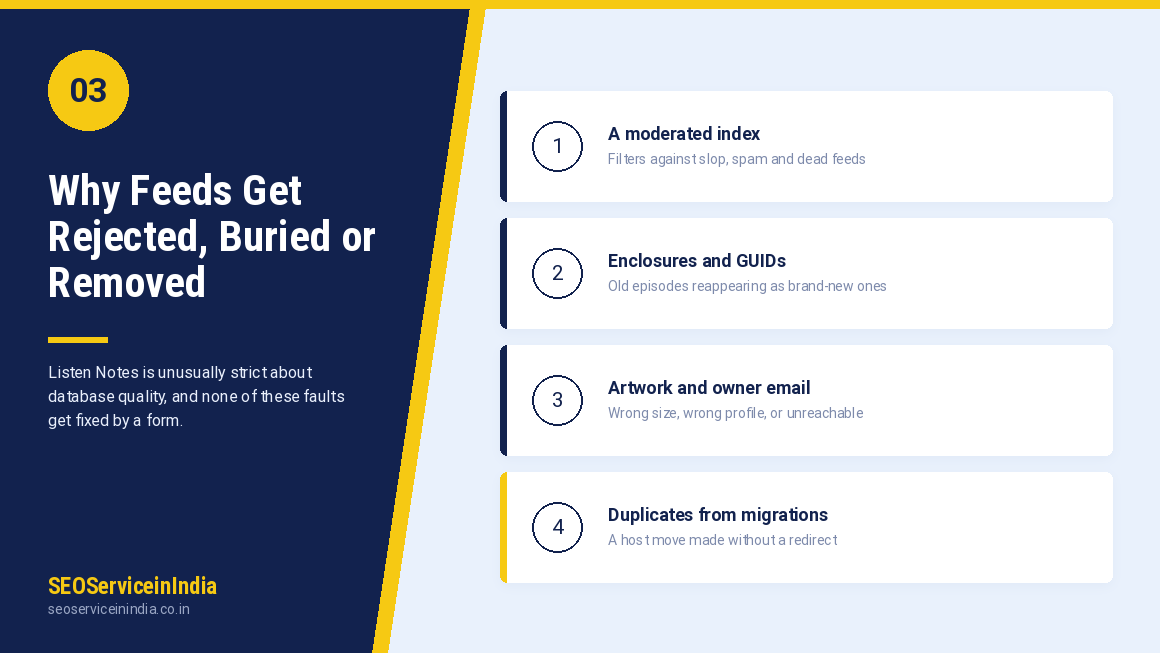 03

Why Feeds Get Rejected, Buried or Removed

Listen Notes is unusually strict about database quality, and none of these faults get fixed by a form.

SEOServiceinIndia
seoserviceinindia.co.in

1
A moderated index
Filters against slop, spam and dead feeds

2
Enclosures and GUIDs
Old episodes reappearing as brand-new ones

3
Artwork and owner email
Wrong size, wrong profile, or unreachable

4
Duplicates from migrations
A host move made without a redirect